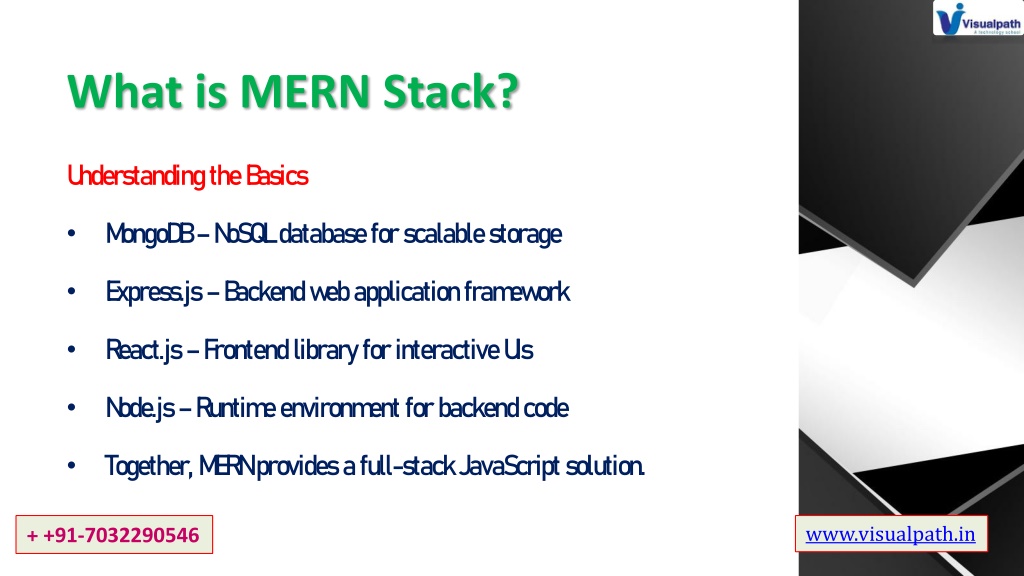 Visualpath
A technology school

What is MERN Stack?

Understanding the Basics

• MongoDB – NoSQL database for scalable storage

• Express.js – Backend web application framework

• React.js – Frontend library for interactive UIs

• Node.js – Runtime environment for backend code

• Together, MERN provides a full-stack JavaScript solution.

+ +91-7032290546

www.visualpath.in